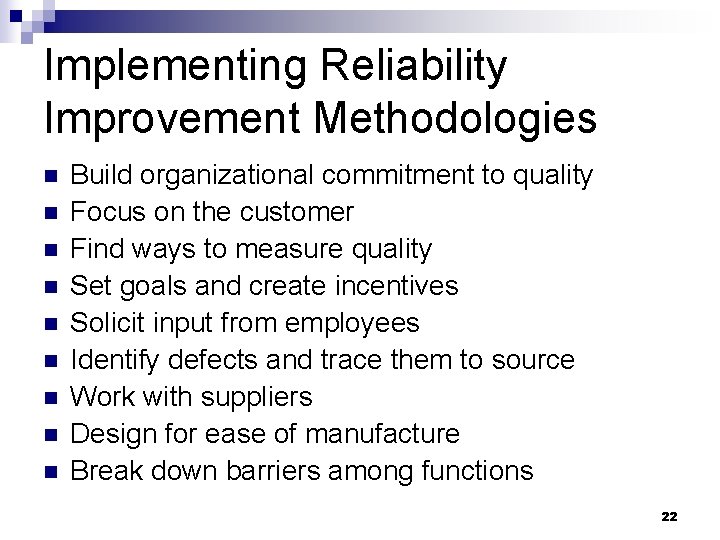 Implementing Reliability Improvement Methodologies

- Build organizational commitment to quality
- Focus on the customer
- Find ways to measure quality
- Set goals and create incentives
- Solicit input from employees
- Identify defects and trace them to source
- Work with suppliers
- Design for ease of manufacture
- Break down barriers among functions

22